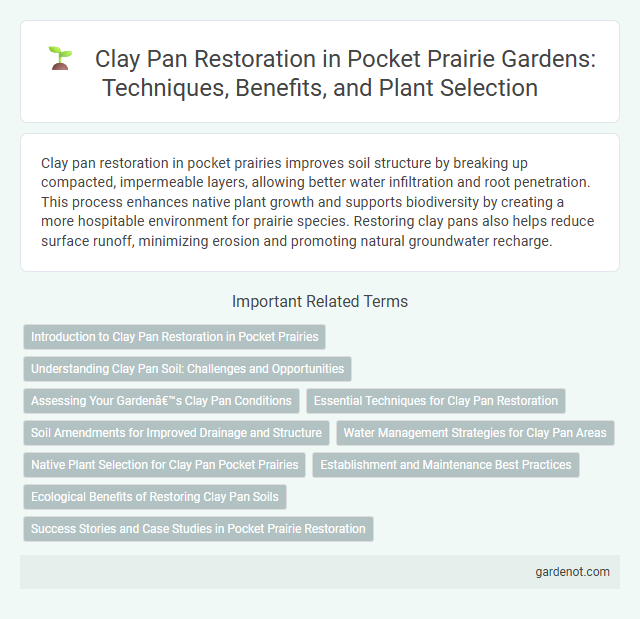 Clay Pan Restoration in Pocket Prairie Gardens: Techniques, Benefits, and Plant Selection

Clay pan restoration in pocket prairies improves soil structure by breaking up compacted, impermeable layers, allowing better water infiltration and root penetration. This process enhances native plant growth and supports biodiversity by creating a more hospitable environment for prairie species. Restoring clay pans also helps reduce surface runoff, minimizing erosion and promoting natural groundwater recharge.

Important Related Terms

Introduction to Clay Pan Restoration in Pocket Prairies

Understanding Clay Pan Soil: Challenges and Opportunities

Assessing Your Gardenâ€™s Clay Pan Conditions

Essential Techniques for Clay Pan Restoration

Soil Amendments for Improved Drainage and Structure

Water Management Strategies for Clay Pan Areas

Native Plant Selection for Clay Pan Pocket Prairies

Establishment and Maintenance Best Practices

Ecological Benefits of Restoring Clay Pan Soils

Success Stories and Case Studies in Pocket Prairie Restoration

gardenot.com